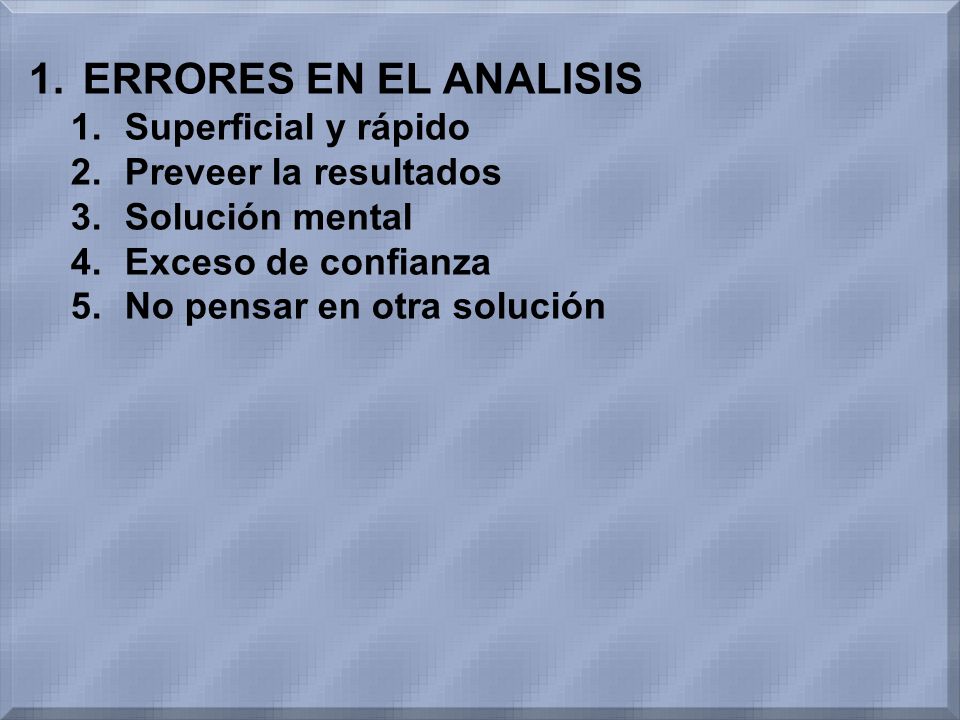 1. ERRORES EN EL ANALISIS
1. Superficial y rápido
2. Preveer la resultados
3. Solución mental
4. Exceso de confianza
5. No pensar en otra solución